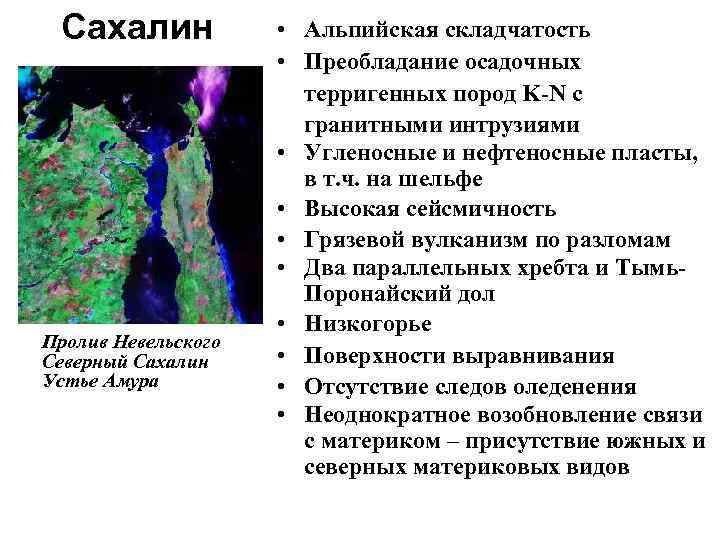 Сахалин

Пролив Невельского
Северный Сахалин
Устье Амура

• Альпийская складчатость
• Преобладание осадочных терригенных пород K-N с гранитными интрузиями
• Угленосные и нефтеносные пласты, в т.ч. на шельфе
• Высокая сейсмичность
• Грязевой вулканизм по разломам
• Два параллельных хребта и Тымь-Поронайский дол
• Низкогорье
• Поверхности выравнивания
• Отсутствие следов оледенения
• Неоднократное возобновление связи с материком – присутствие южных и северных материковых видов